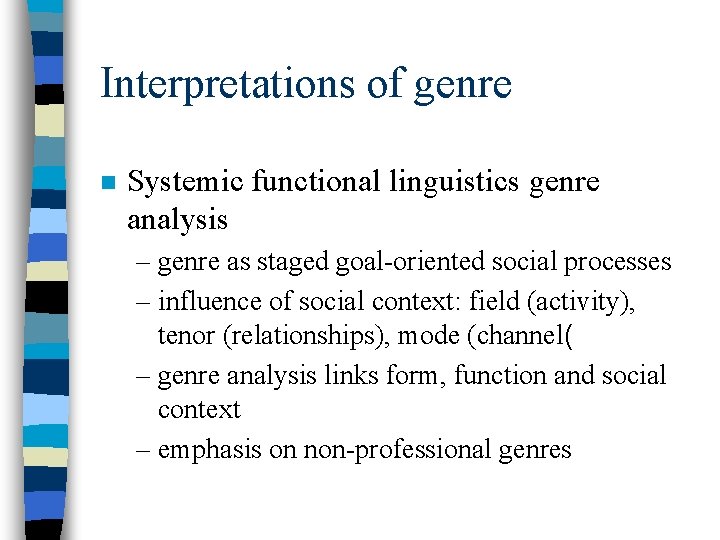 Interpretations of genre

Systemic functional linguistics genre analysis

– genre as staged goal-oriented social processes

– influence of social context: field (activity), tenor (relationships), mode (channel(

– genre analysis links form, function and social context

– emphasis on non-professional genres